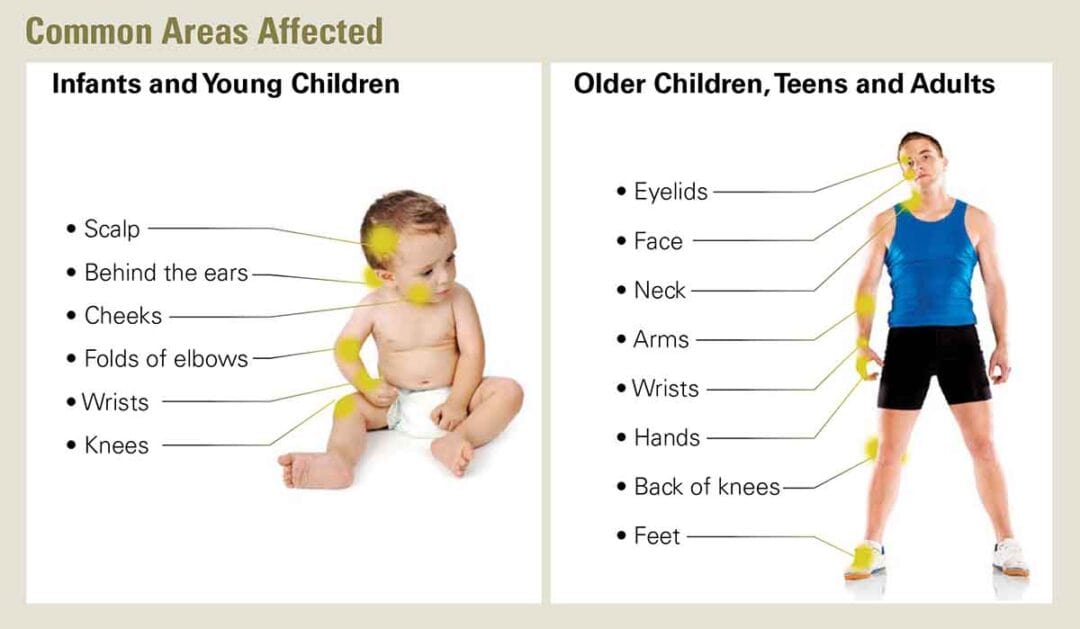 Common Areas Affected

Infants and Young Children

• Scalp
• Behind the ears
• Cheeks
• Folds of elbows
• Wrists
• Knees

Older Children, Teens and Adults

• Eyelids
• Face
• Neck
• Arms
• Wrists
• Hands
• Back of knees
• Feet